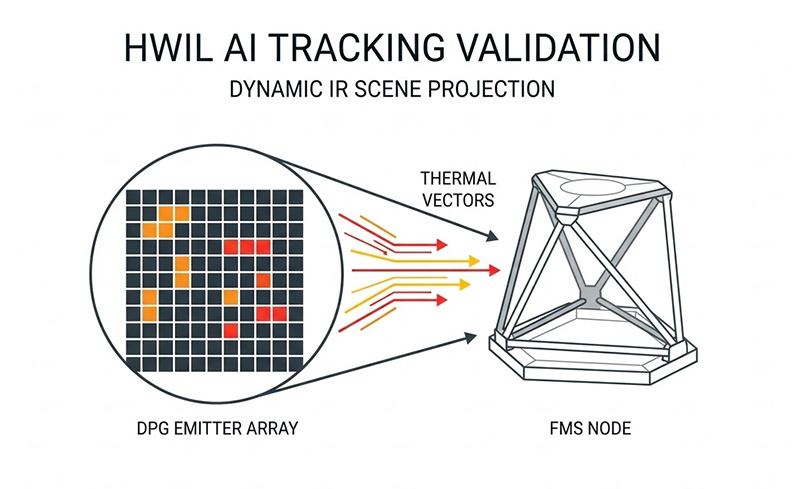 HWIL AI TRACKING VALIDATION

DYNAMIC IR SCENE PROJECTION

THERMAL VECTORS

DPG EMITTER ARRAY

FMS NODE